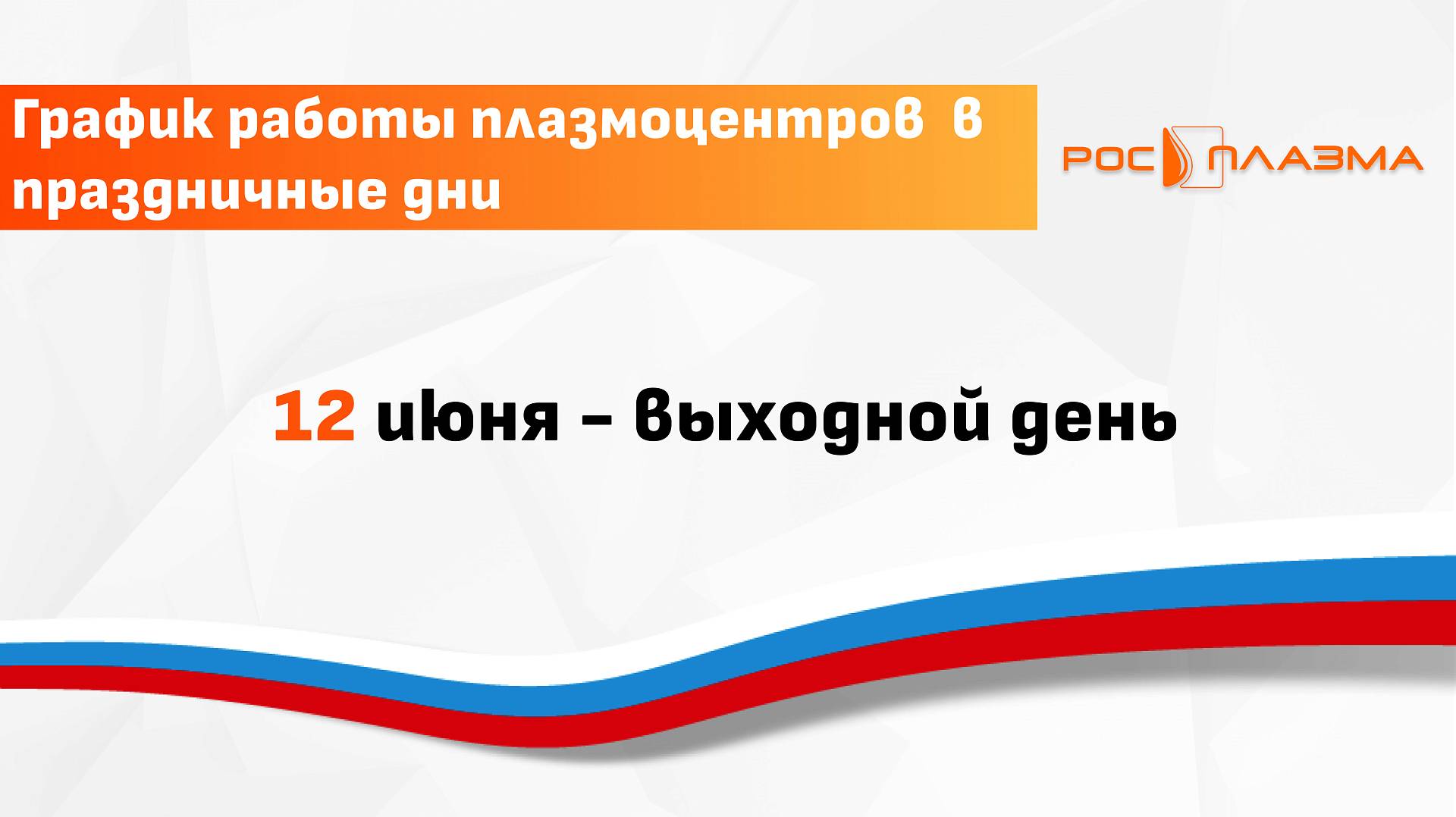 График работы плазмоцентров в праздничные дни

РОС ПЛАЗМА

12 июня – выходной день